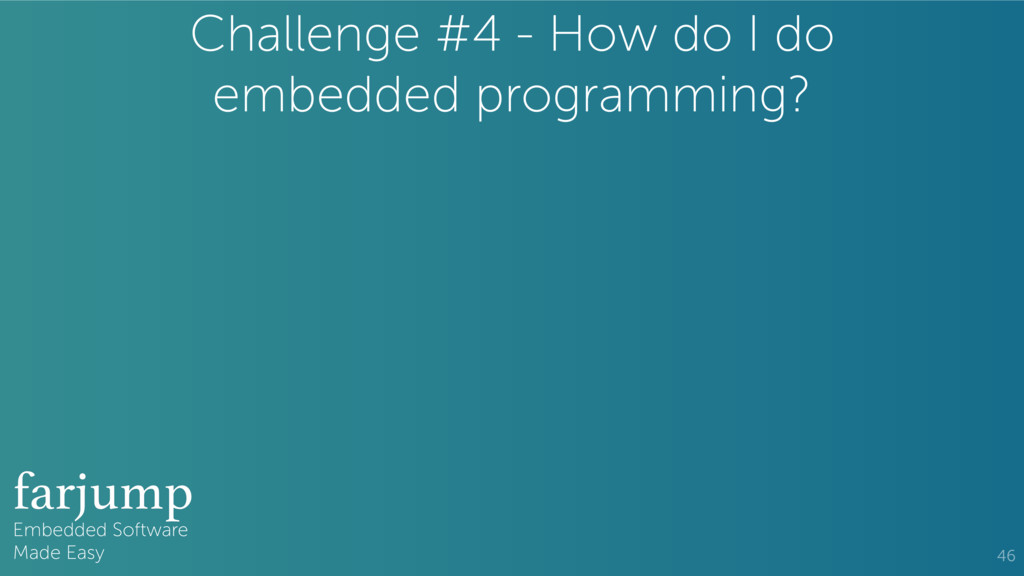 Challenge #4 - How do I do embedded programming?

farjump
Embedded Software
Made Easy

46